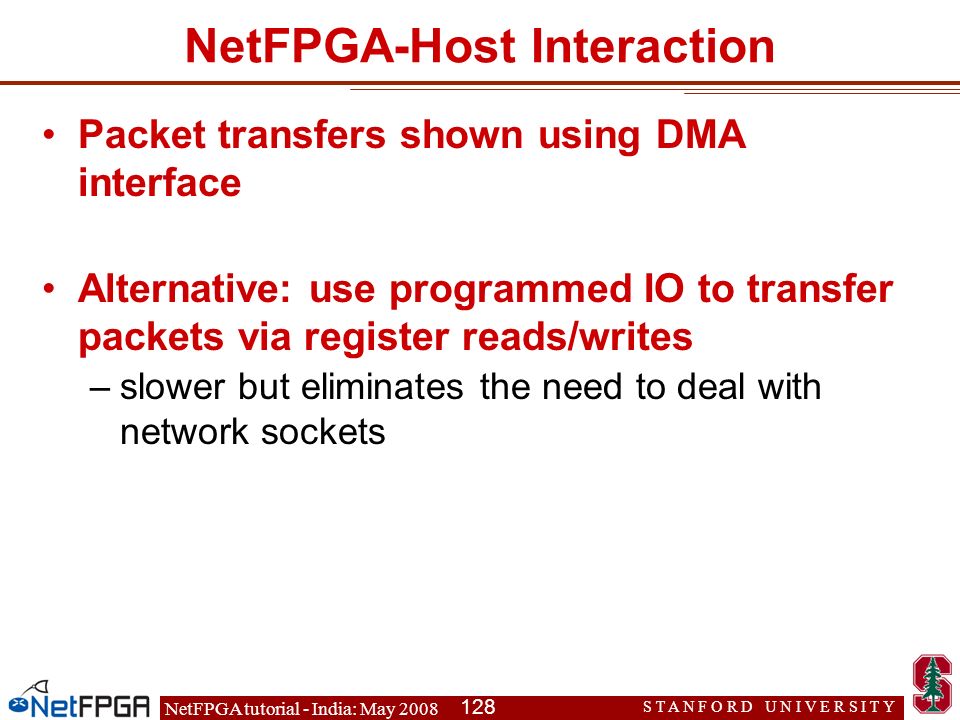 NetFPGA-Host Interaction

• Packet transfers shown using DMA interface

• Alternative: use programmed IO to transfer packets via register reads/writes
– slower but eliminates the need to deal with network sockets

NetFPGA

NetFPGA tutorial - India: May 2008 128

STANFORD UNIVERSITY